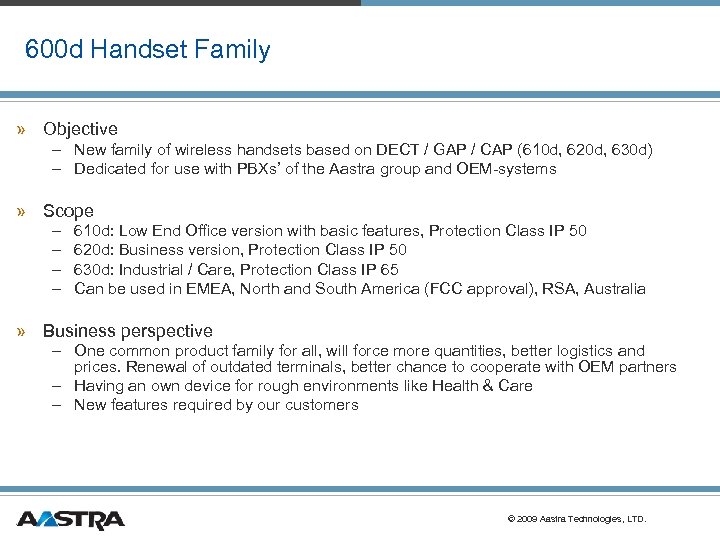 600d Handset Family

» Objective
– New family of wireless handsets based on DECT / GAP / CAP (610d, 620d, 630d)
– Dedicated for use with PBXs' of the Aastra group and OEM-systems

» Scope
– 610d: Low End Office version with basic features, Protection Class IP 50
– 620d: Business version, Protection Class IP 50
– 630d: Industrial / Care, Protection Class IP 65
– Can be used in EMEA, North and South America (FCC approval), RSA, Australia

» Business perspective
– One common product family for all, will force more quantities, better logistics and prices. Renewal of outdated terminals, better chance to cooperate with OEM partners
– Having an own device for rough environments like Health & Care
– New features required by our customers

AASTRA

© 2009 Aastra Technologies, LTD.